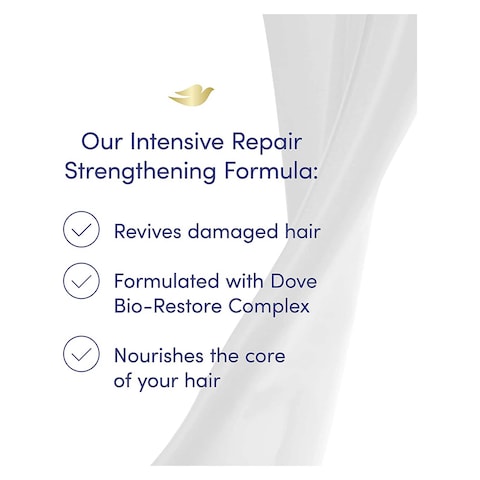 Our Intensive Repair Strengthening Formula:

Revives damaged hair

Formulated with Dove Bio-Restore Complex

Nourishes the core of your hair